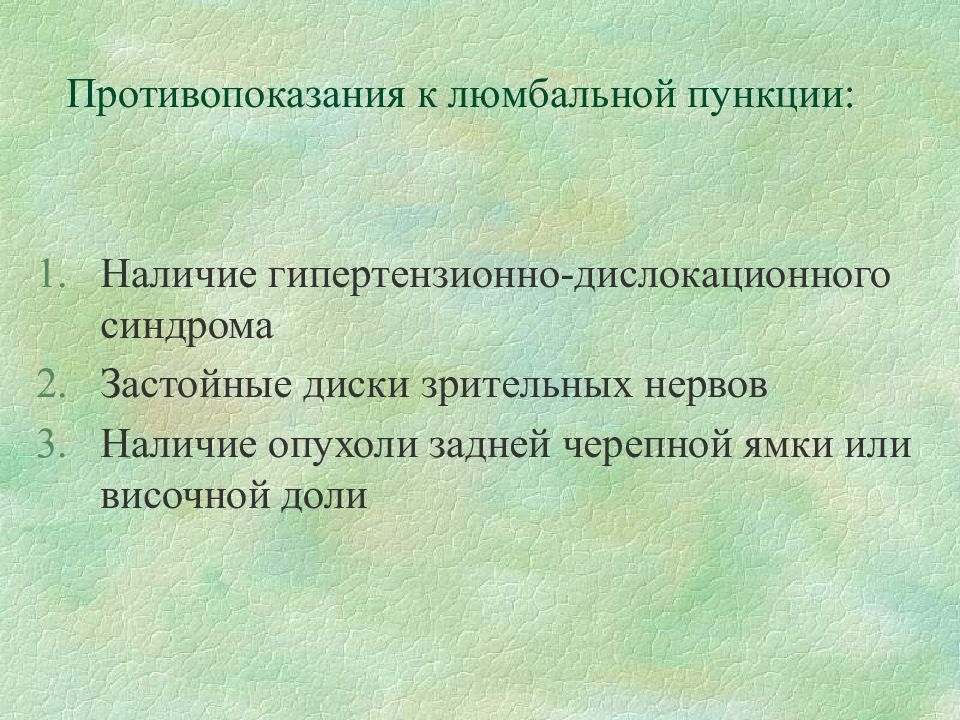 Противопоказания к люмбальной пункции:

1. Наличие гипертензионно-дислокационного синдрома
2. Застойные диски зрительных нервов
3. Наличие опухоли задней черепной ямки или височной доли